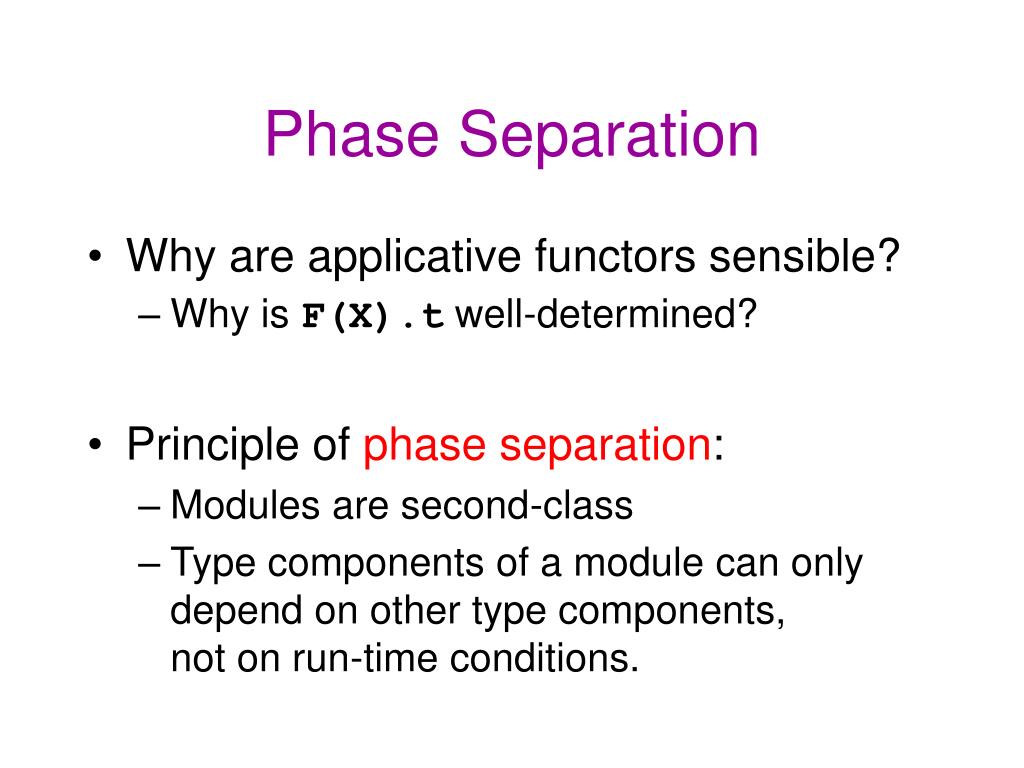 Phase Separation

• Why are applicative functors sensible?
– Why is F(X).t well-determined?

• Principle of phase separation:
– Modules are second-class
– Type components of a module can only depend on other type components, not on run-time conditions.